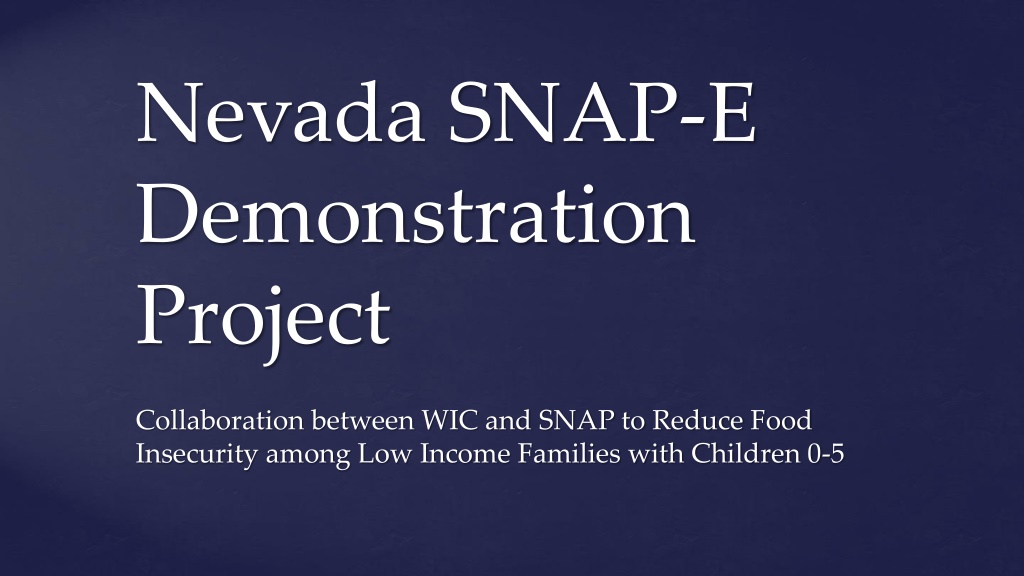 Nevada SNAP-E Demonstration Project

Collaboration between WIC and SNAP to Reduce Food Insecurity among Low Income Families with Children 0-5